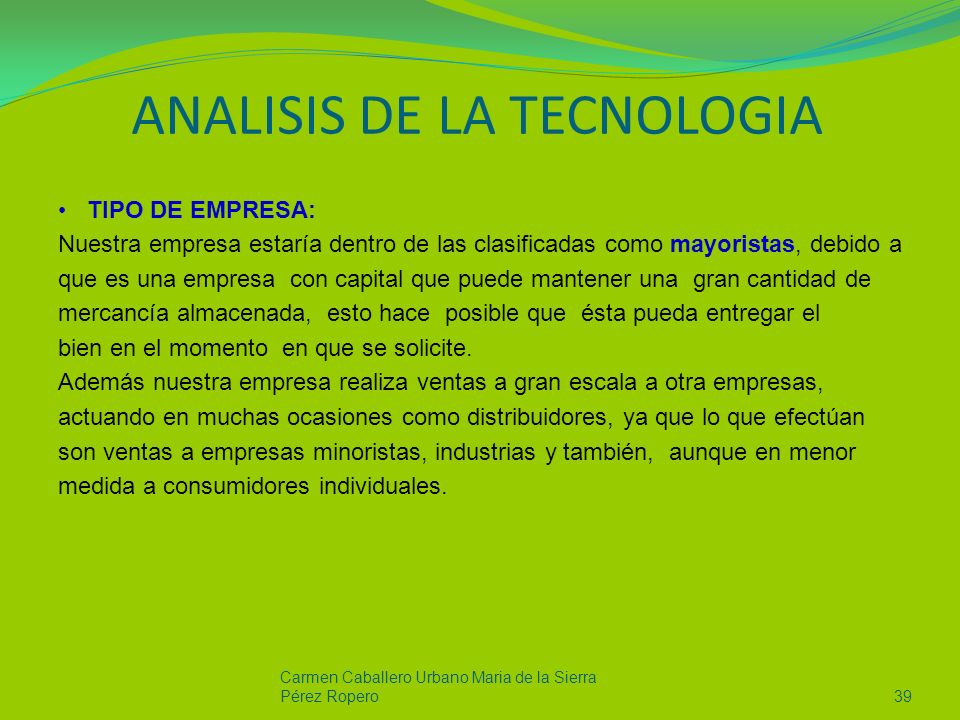 ANALISIS DE LA TECNOLOGIA

• TIPO DE EMPRESA:
Nuestra empresa estaría dentro de las clasificadas como mayoristas, debido a que es una empresa con capital que puede mantener una gran cantidad de mercancía almacenada, esto hace posible que ésta pueda entregar el bien en el momento en que se solicite.
Además nuestra empresa realiza ventas a gran escala a otra empresas, actuando en muchas ocasiones como distribuidores, ya que lo que efectúan son ventas a empresas minoristas, industrias y también, aunque en menor medida a consumidores individuales.

Carmen Caballero Urbano Maria de la Sierra Pérez Ropero

39